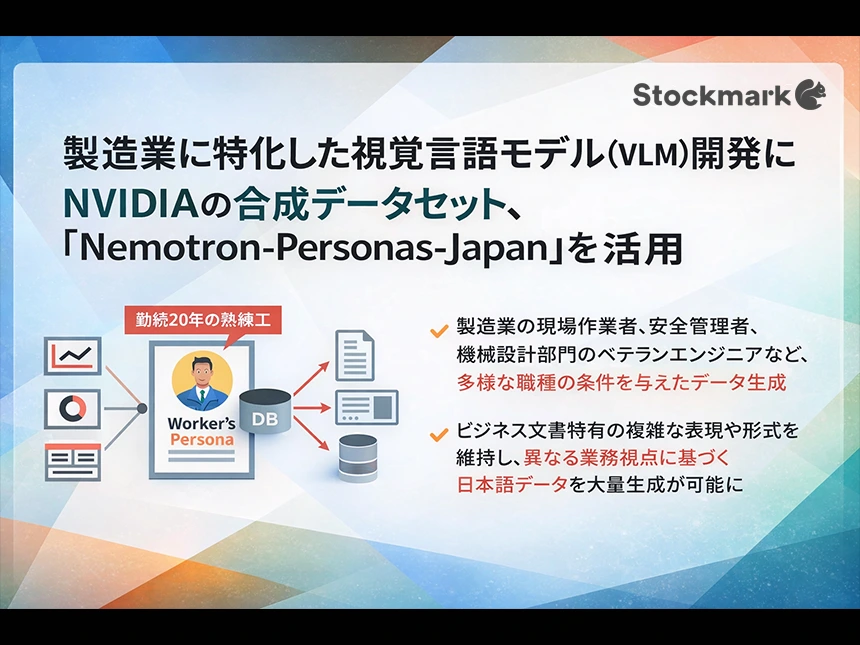 Stockmark

製造業に特化した視覚言語モデル(VLM)開発に
NVIDIAの合成データセット、
「Nemotron-Personas-Japan」を活用

勤続20年の熟練工

Worker's Persona

DB

製造業の現場作業者、安全管理者、機械設計部門のベテランエンジニアなど、多様な職種の条件を与えたデータ生成

ビジネス文書特有の複雑な表現や形式を維持し、異なる業務視点に基づく日本語データを大量生成が可能に